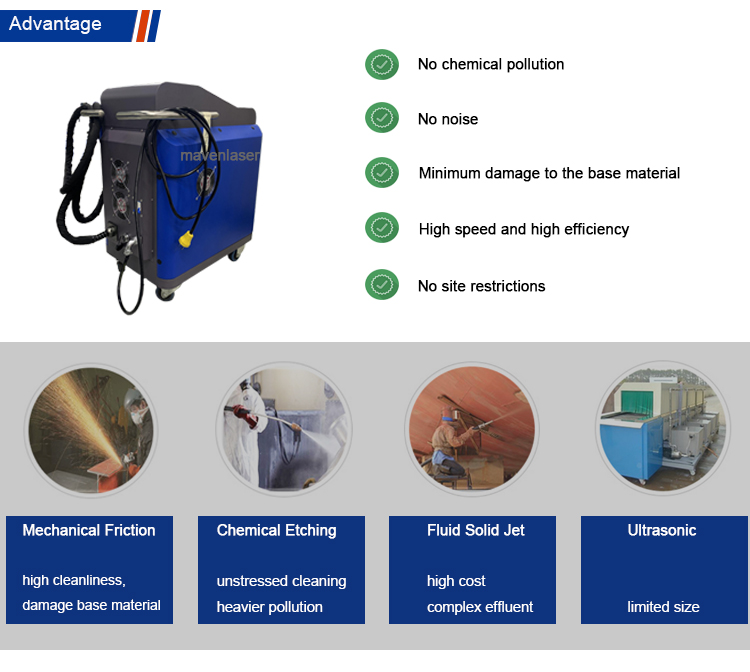 Advantage

mavenlaser

No chemical pollution

No noise

Minimum damage to the base material

High speed and high efficiency

No site restrictions

Mechanical Friction

high cleanliness, damage base material

Chemical Etching

unstressed cleaning heavier pollution

Fluid Solid Jet

high cost complex effluent

Ultrasonic

limited size